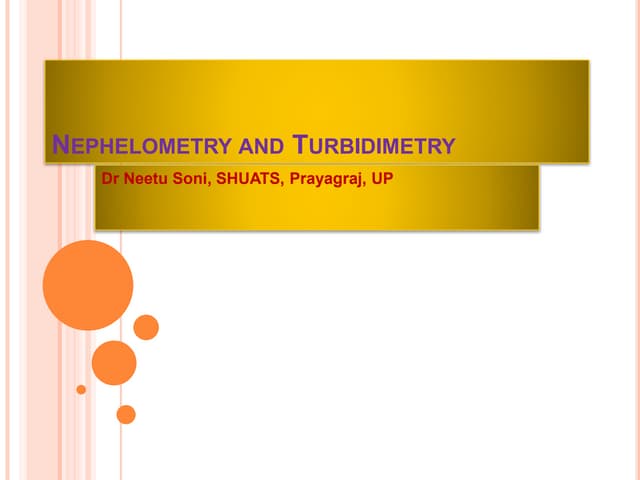 NEPHELOMETRY AND TURBIDIMETRY

Dr Neetu Soni, SHUATS, Prayagraj, UP